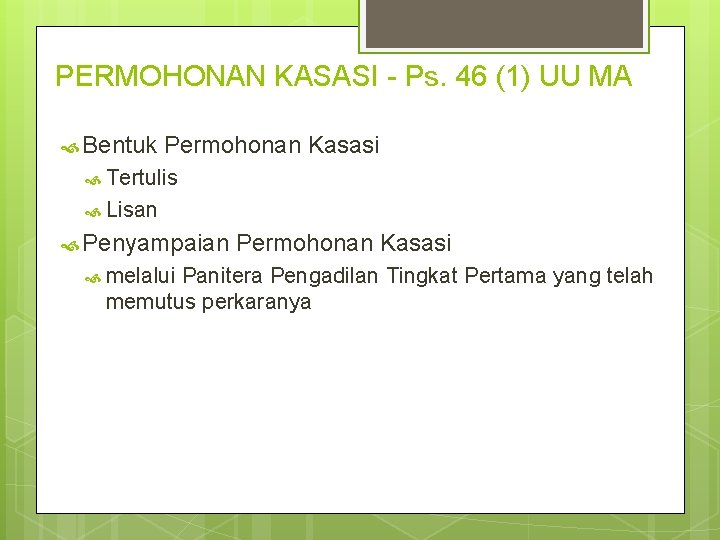 PERMOHONAN KASASI - Ps. 46 (1) UU MA

Bentuk Permohonan Kasasi

Tertulis

Lisan

Penyampaian Permohonan Kasasi

melalui Panitera Pengadilan Tingkat Pertama yang telah memutus perkaranya